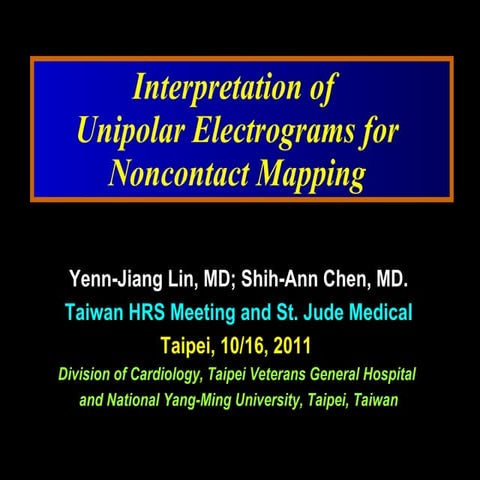 Interpretation of Unipolar Electrograms for Noncontact Mapping

Yenn-Jiang Lin, MD; Shih-Ann Chen, MD.

Taiwan HRS Meeting and St. Jude Medical

Taipei, 10/16, 2011

Division of Cardiology, Taipei Veterans General Hospital and National Yang-Ming University, Taipei, Taiwan